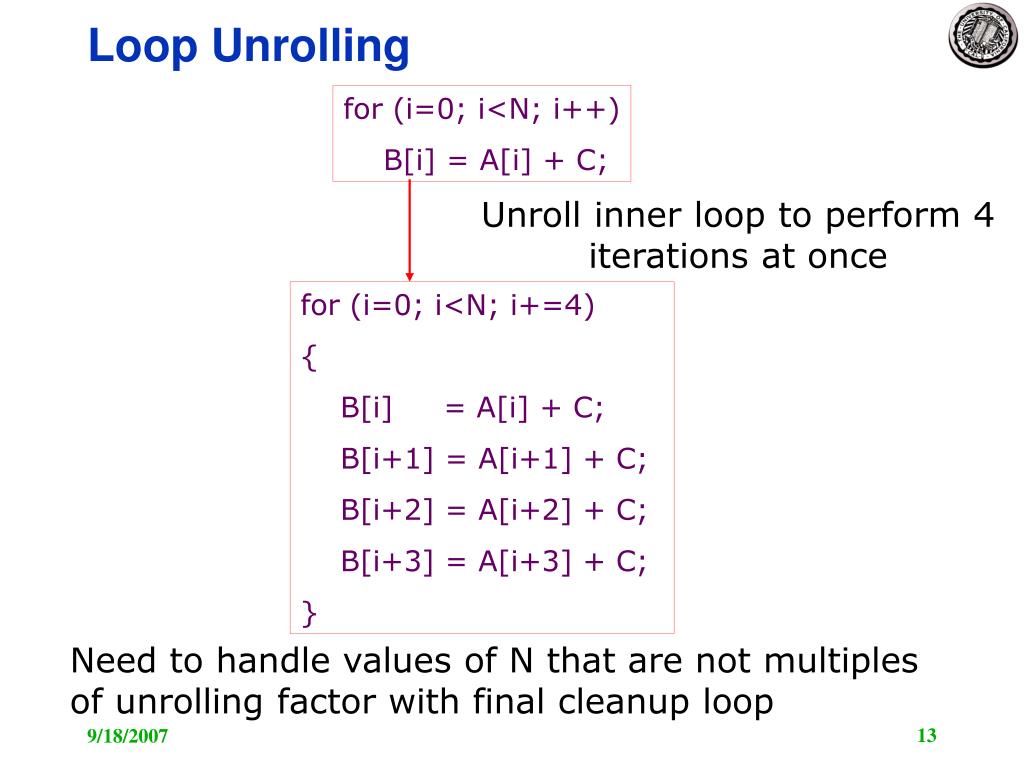 Loop Unrolling

for (i=0; i<N; i++)
B[i] = A[i] + C;

Unroll inner loop to perform 4 iterations at once

for (i=0; i<N; i+=4)
{
B[i] = A[i] + C;
B[i+1] = A[i+1] + C;
B[i+2] = A[i+2] + C;
B[i+3] = A[i+3] + C;
}

Need to handle values of N that are not multiples of unrolling factor with final cleanup loop

9/18/2007

13